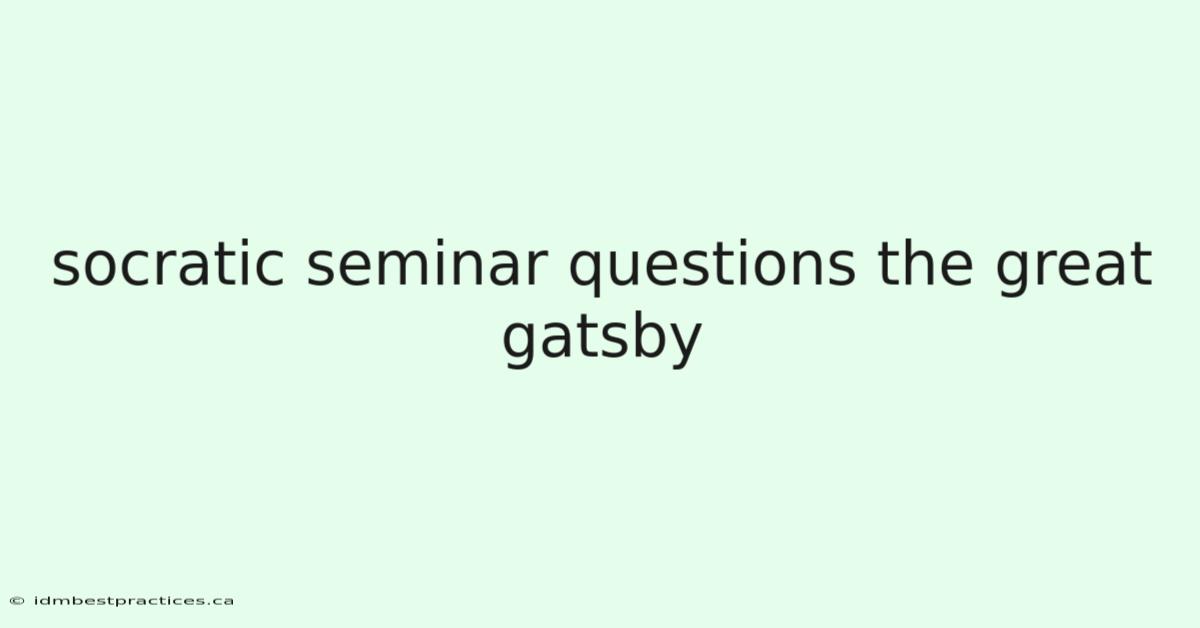 socratic seminar questions the great gatsby

© idmbestpractices.ca